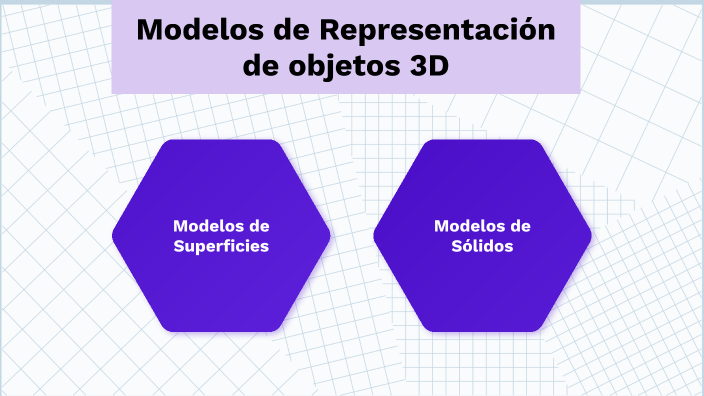 Modelos de Representación de objetos 3D

Modelos de Superficies

Modelos de Sólidos